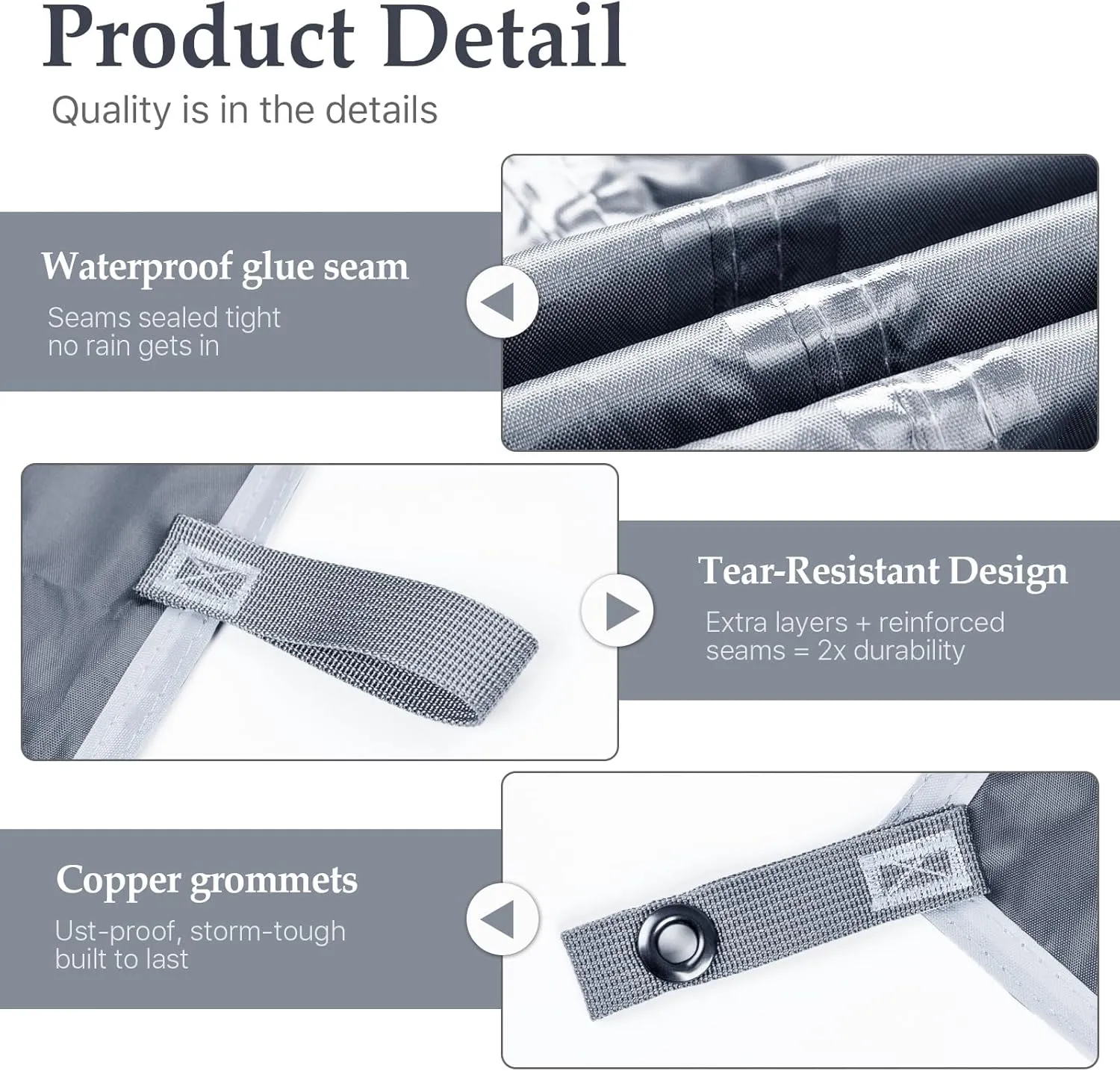 Product Detail
Quality is in the details

Waterproof glue seam
Seams sealed tight
no rain gets in

Tear-Resistant Design
Extra layers + reinforced
seams = 2x durability

Copper grommets
Ust-proof, storm-tough
built to last